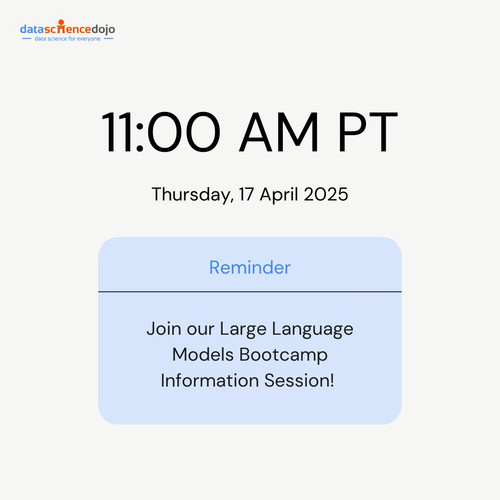 datasciencedojo
data science for everyone

11:00 AM PT

Thursday, 17 April 2025

Reminder

Join our Large Language Models Bootcamp Information Session!